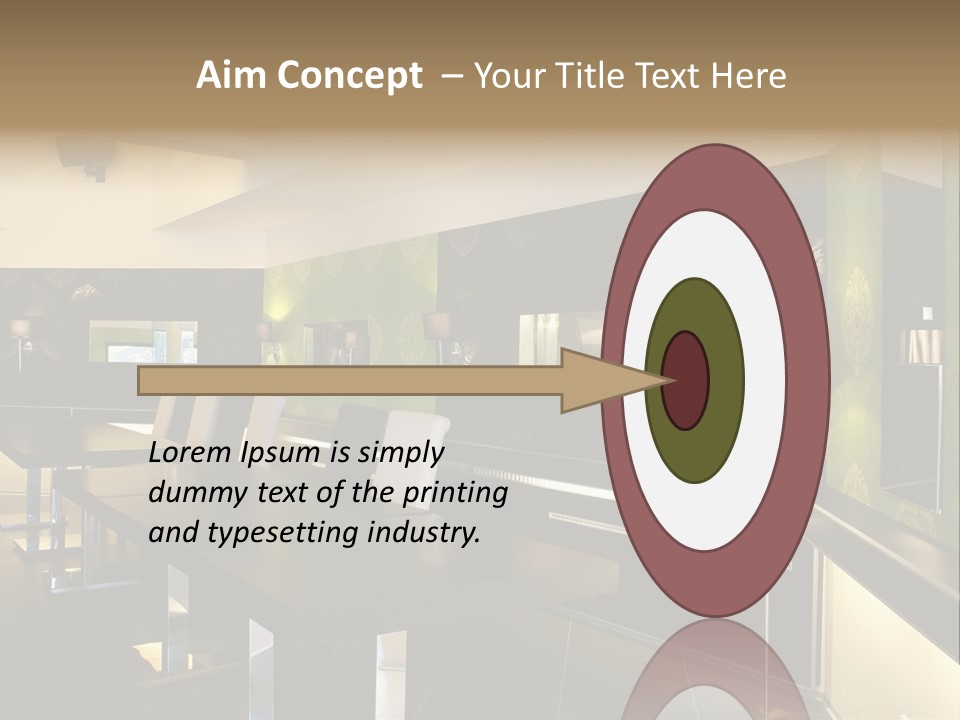 Aim Concept – Your Title Text Here

Lorem Ipsum is simply dummy text of the printing and typesetting industry.